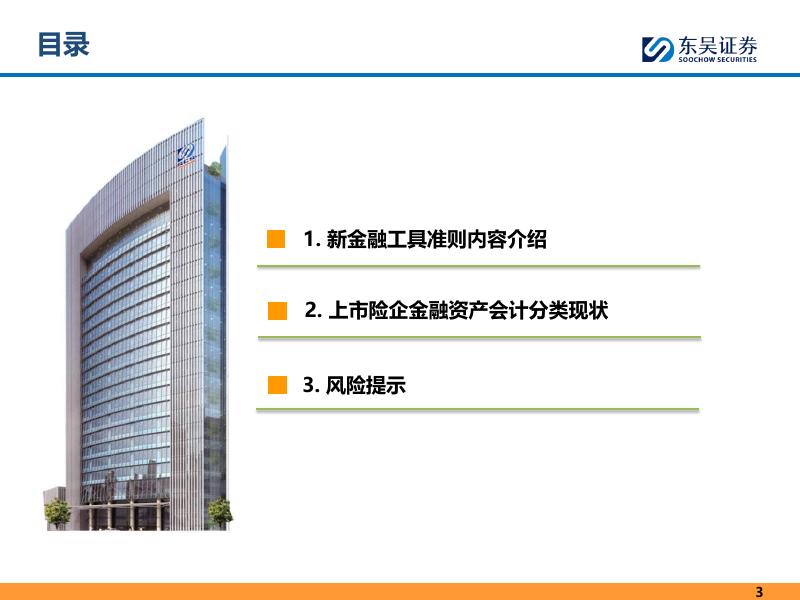 目录

东吴证券
SOOCHOW SECURITIES

1. 新金融工具准则内容介绍

2. 上市险企金融资产会计分类现状

3. 风险提示

3